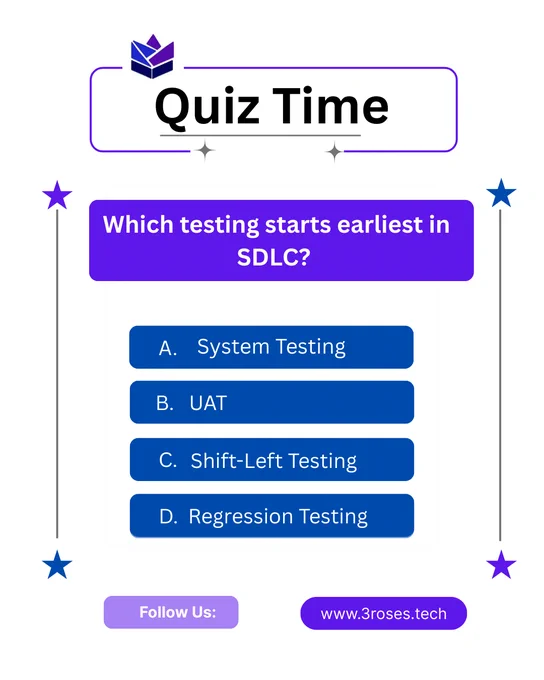 Quiz Time

Which testing starts earliest in SDLC?

A. System Testing

B. UAT

C. Shift-Left Testing

D. Regression Testing

Follow Us:

www.3roses.tech